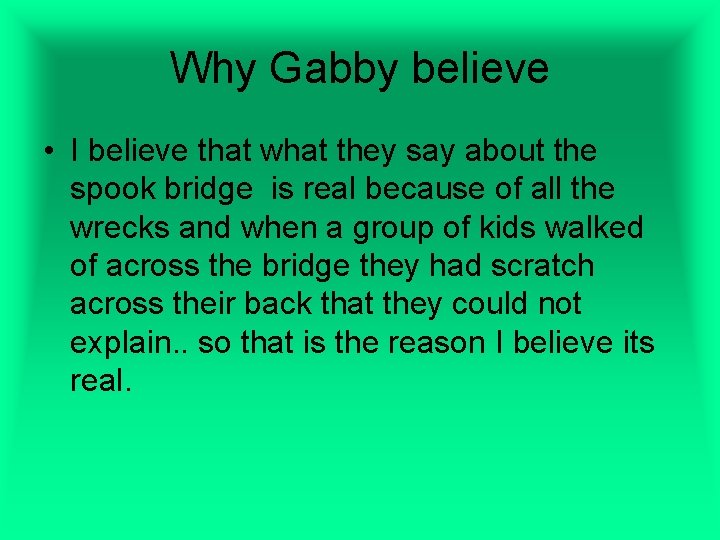 Why Gabby believe

• I believe that what they say about the spook bridge is real because of all the wrecks and when a group of kids walked of across the bridge they had scratch across their back that they could not explain.. so that is the reason I believe its real.